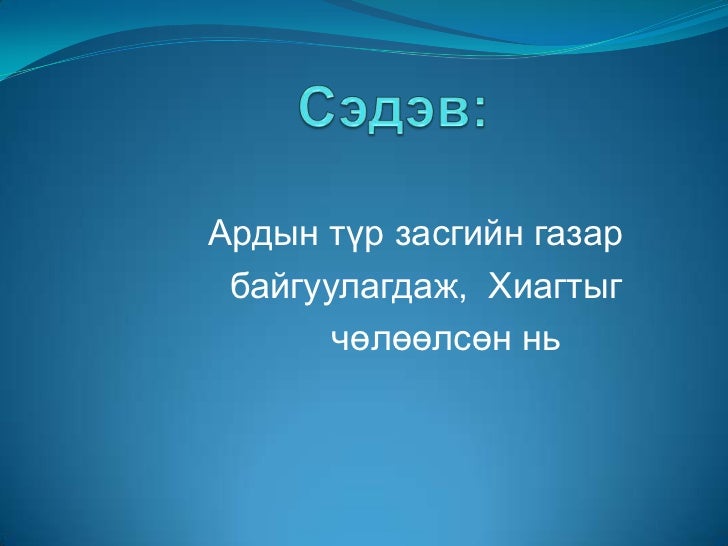 Сэдэв:

Ардын түр засгийн газар байгуулагдаж, Хиагтыг чөлөөлсөн нь